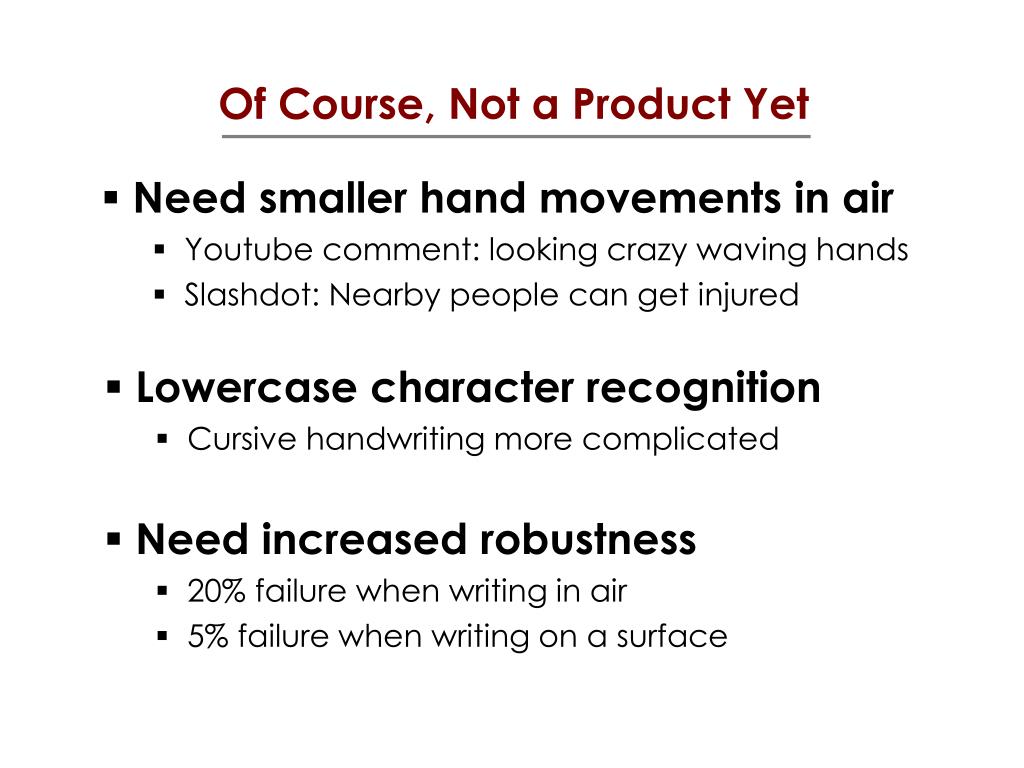 Of Course, Not a Product Yet

▪ Need smaller hand movements in air
▪ Youtube comment: looking crazy waving hands
▪ Slashdot: Nearby people can get injured

▪ Lowercase character recognition
▪ Cursive handwriting more complicated

▪ Need increased robustness
▪ 20% failure when writing in air
▪ 5% failure when writing on a surface